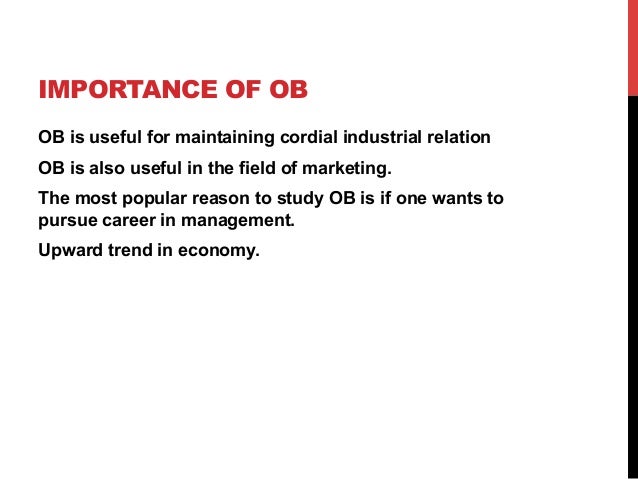 IMPORTANCE OF OB

OB is useful for maintaining cordial industrial relation

OB is also useful in the field of marketing.

The most popular reason to study OB is if one wants to pursue career in management.

Upward trend in economy.